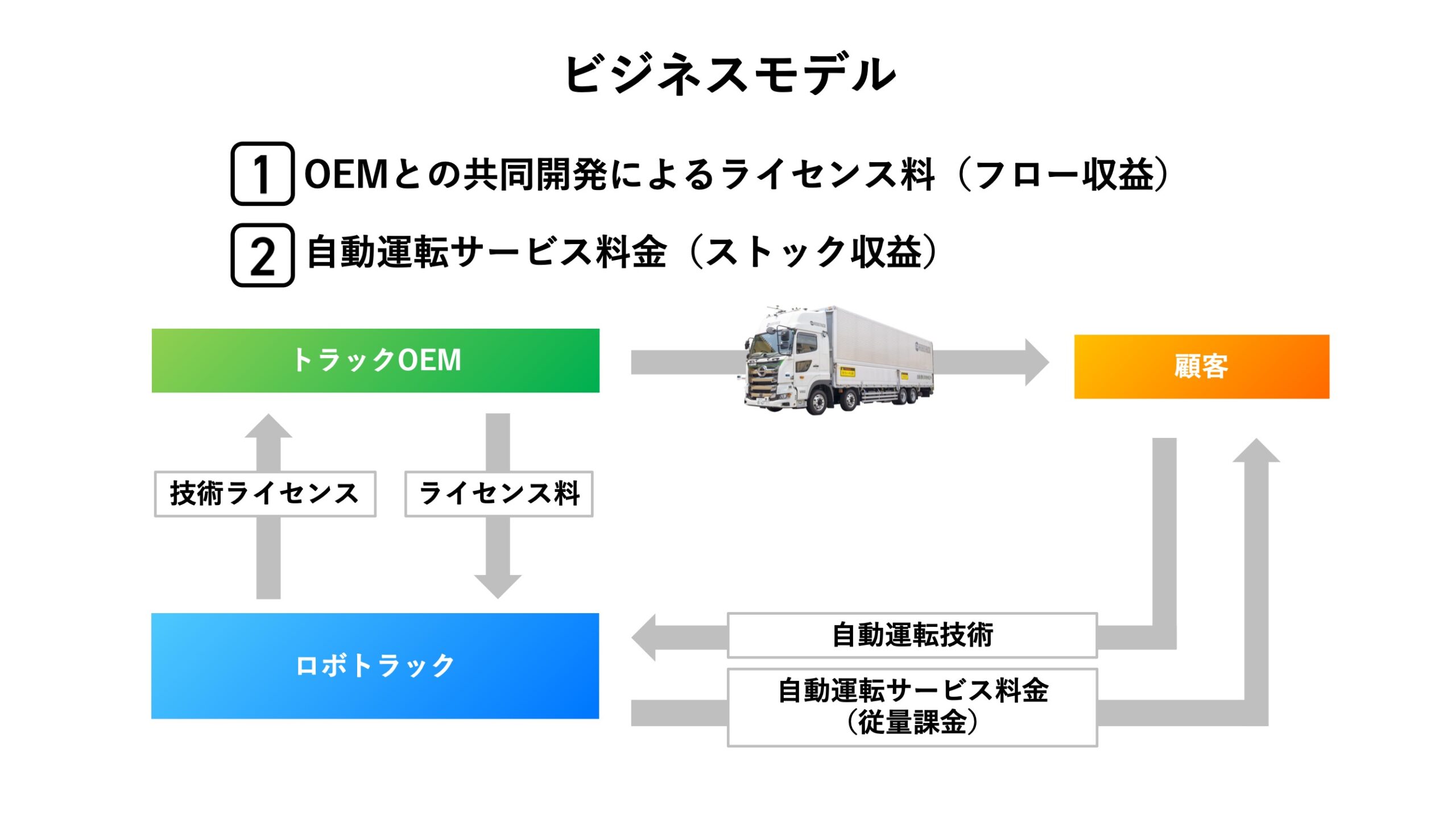 ビジネスモデル

1 OEMとの共同開発によるライセンス料（フロー収益）

2 自動運転サービス料金（ストック収益）

トラックOEM

顧客

技術ライセンス

ライセンス料

ロボトラック

自動運転技術

自動運転サービス料金（従量課金）